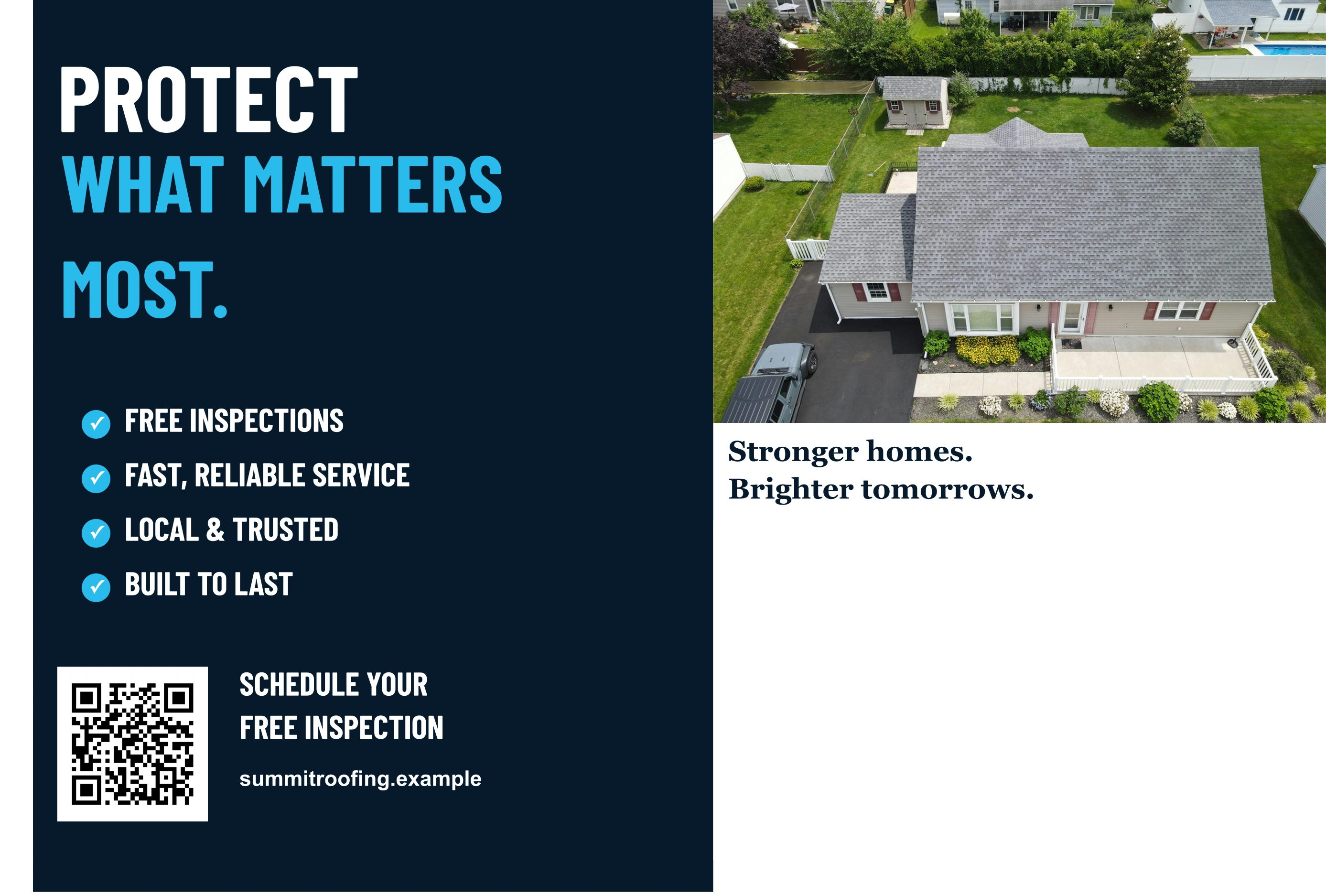 PROTECT
WHAT MATTERS
MOST.

FREE INSPECTIONS
FAST, RELIABLE SERVICE
LOCAL & TRUSTED
BUILT TO LAST

SCHEDULE YOUR
FREE INSPECTION

summitroofing.example

Stronger homes.
Brighter tomorrows.